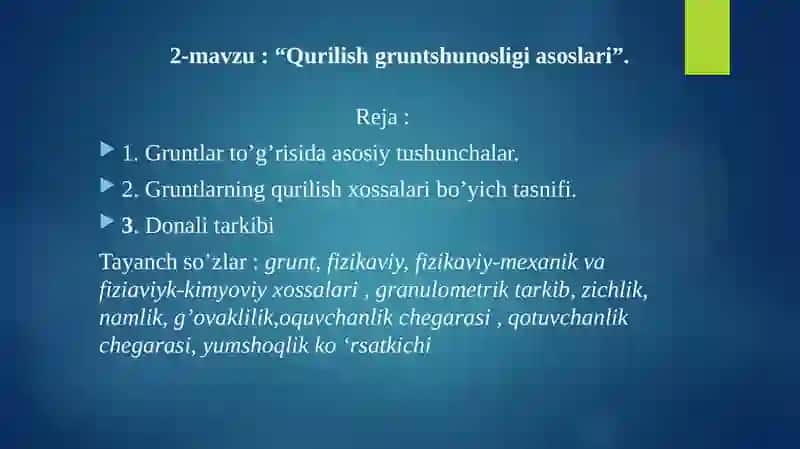 2-mavzu : “Qurilish gruntshunosligi asoslari”.

Reja :

1. Gruntlar to’g’risida asosiy tushunchalar.

2. Gruntlarning qurilish xossalari bo’yich tasnifi.

3. Donali tarkibi

Tayanch so’zlar : grunt, fizikaviy, fizikaviy-mexanik va fiziaviyk-kimyoviy xossalari , granulometrik tarkib, zichlik, namlik, g’ovaklilik,oquvchanlik chegarasi , qotuvchanlik chegarasi, yumshoqlik ko ‘rsatkichi